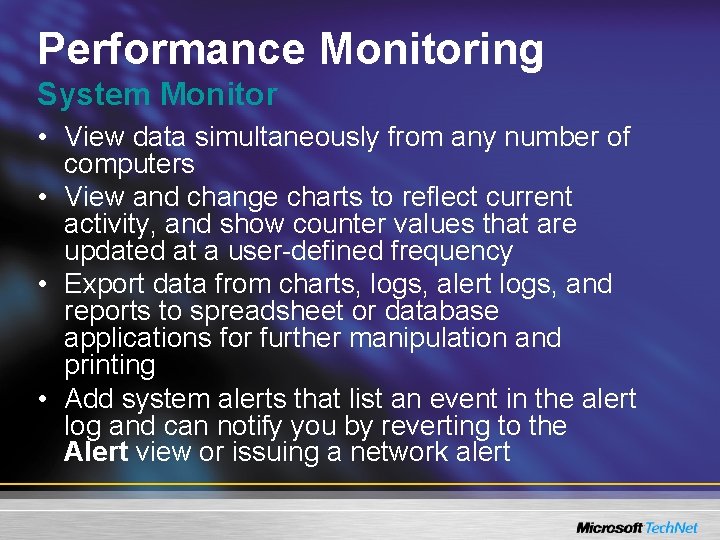 Performance Monitoring

System Monitor

• View data simultaneously from any number of computers
• View and change charts to reflect current activity, and show counter values that are updated at a user-defined frequency
• Export data from charts, logs, alert logs, and reports to spreadsheet or database applications for further manipulation and printing
• Add system alerts that list an event in the alert log and can notify you by reverting to the Alert view or issuing a network alert

Microsoft TechNet